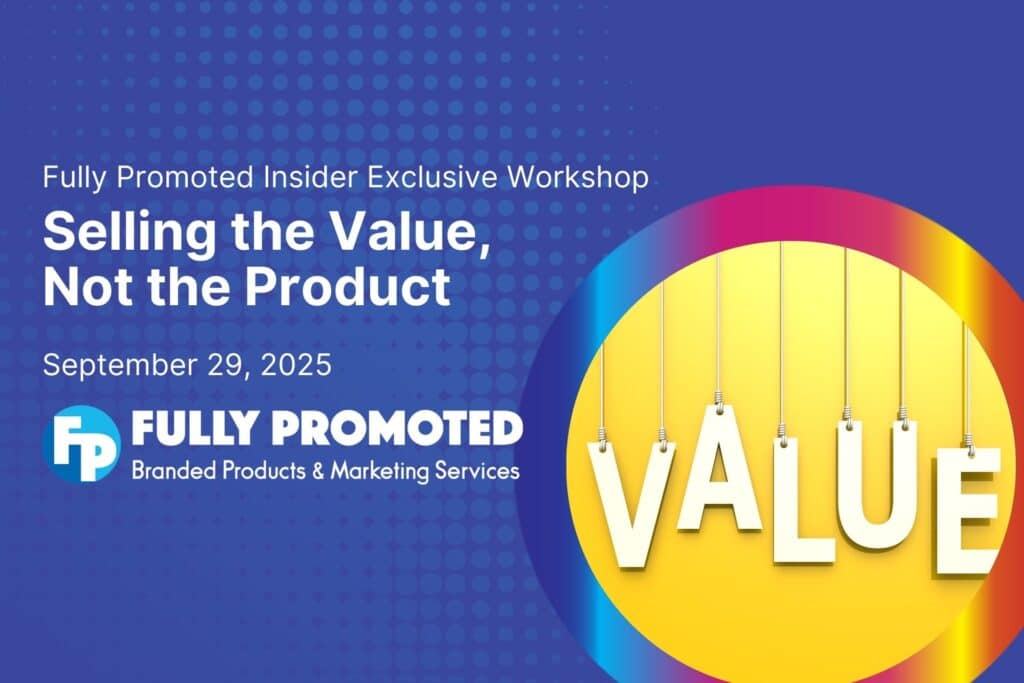 Fully Promoted Insider Exclusive Workshop

Selling the Value, Not the Product

September 29, 2025

FP FULLY PROMOTED
Branded Products & Marketing Services

VALUE